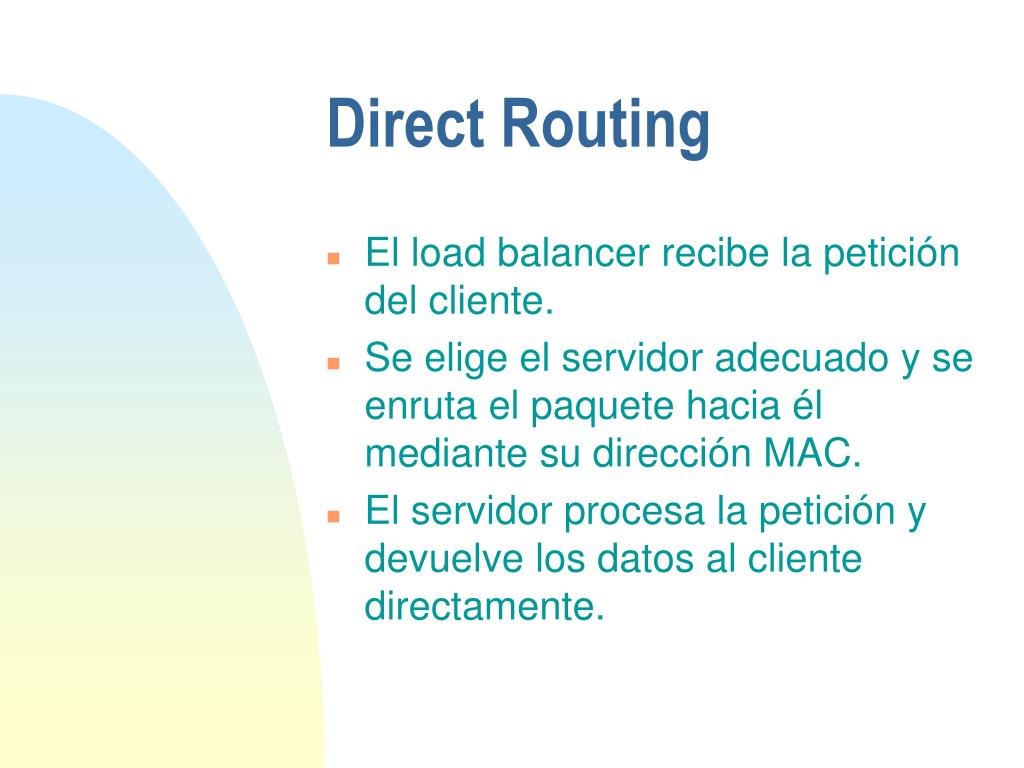 Direct Routing

- El load balancer recibe la petición del cliente.
- Se elige el servidor adecuado y se enruta el paquete hacia él mediante su dirección MAC.
- El servidor procesa la petición y devuelve los datos al cliente directamente.